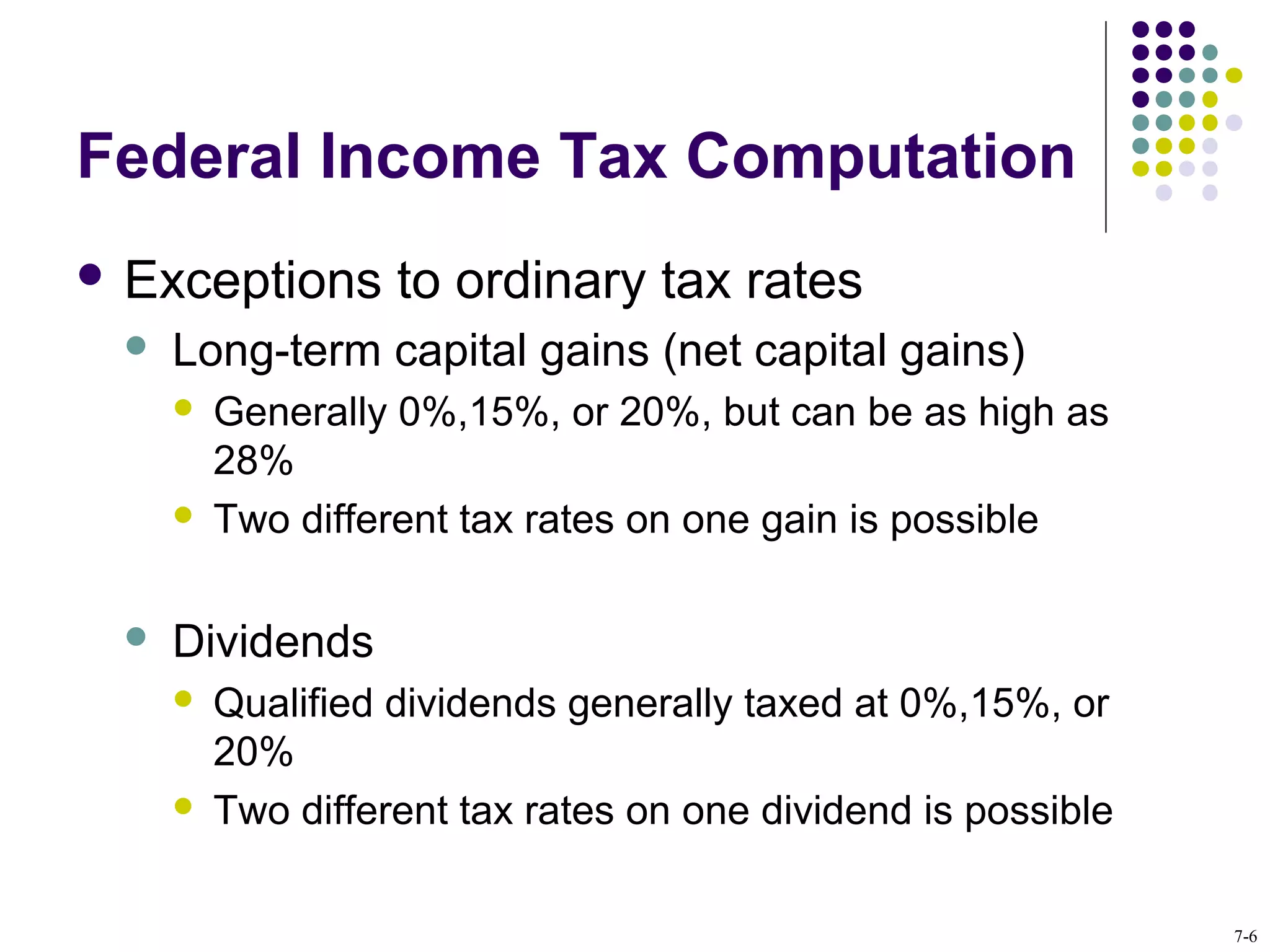 Federal Income Tax Computation

- Exceptions to ordinary tax rates
  - Long-term capital gains (net capital gains)
    - Generally 0%,15%, or 20%, but can be as high as 28%
    - Two different tax rates on one gain is possible
  - Dividends
    - Qualified dividends generally taxed at 0%,15%, or 20%
    - Two different tax rates on one dividend is possible

7-6